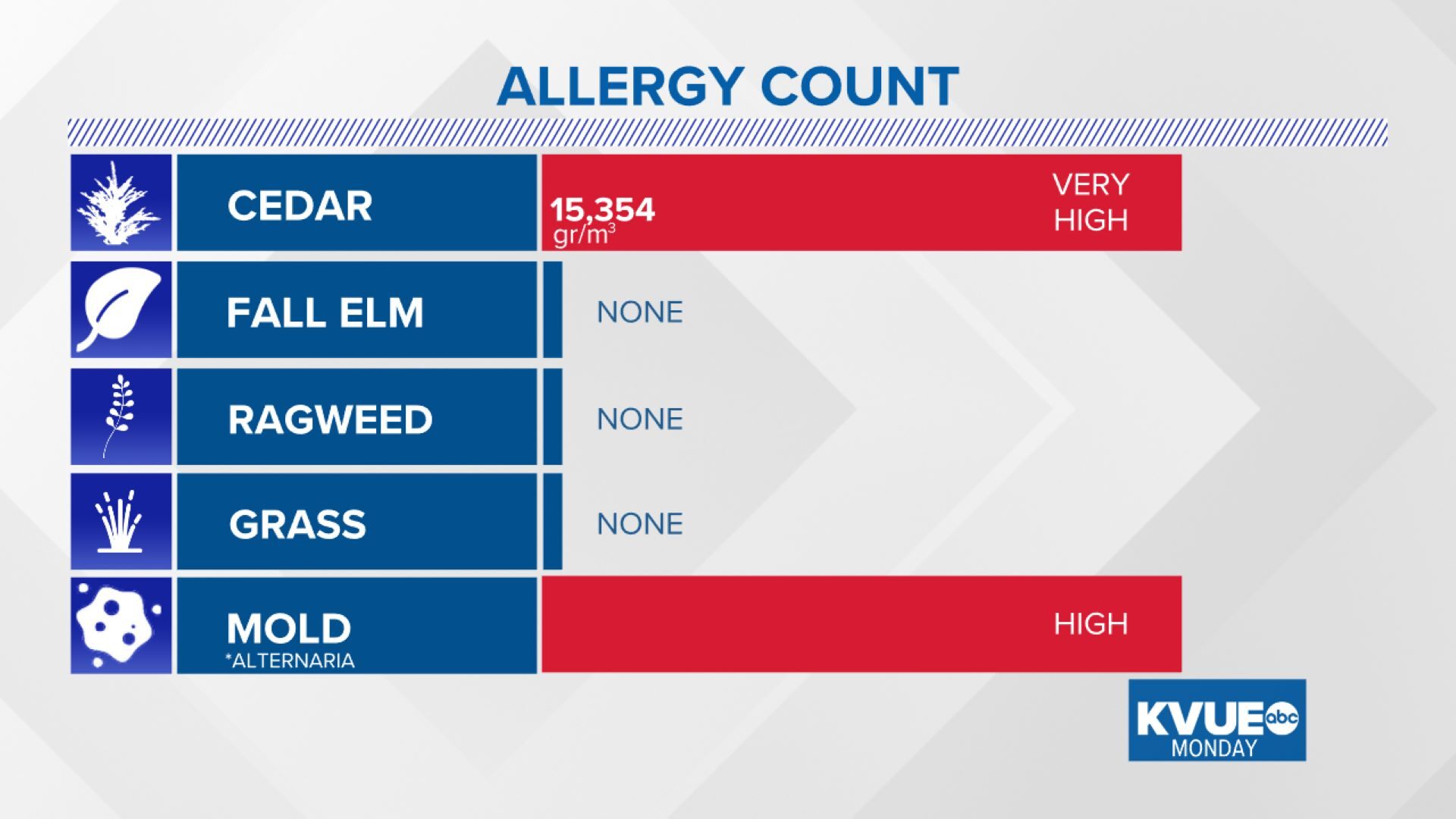 ALLERGY COUNT

CEDAR
15,354 gr/m$^3$
VERY HIGH

FALL ELM
NONE

RAGWEED
NONE

GRASS
NONE

MOLD
*ALTERNARIA
HIGH

KVUE abc
MONDAY